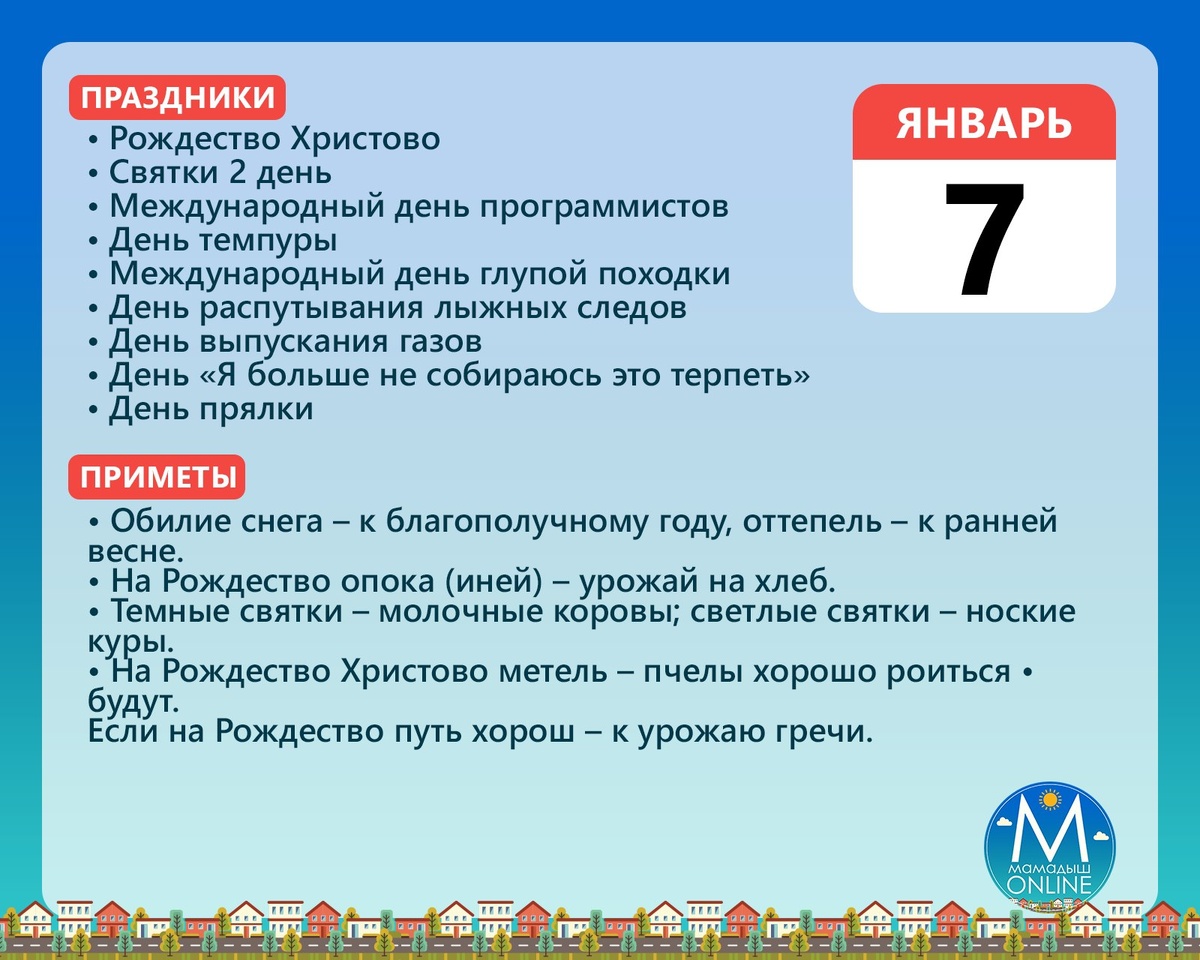 ПРАЗДНИКИ

• Рождество Христово
• Святки 2 день
• Международный день программистов
• День темпуры
• Международный день глупой походки
• День распутывания лыжных следов
• День выпускания газов
• День «Я больше не собираюсь это терпеть»
• День прялки

ЯНВАРЬ
7

ПРИМЕТЫ

• Обилие снега – к благополучному году, оттепель – к ранней весне.
• На Рождество опока (иней) – урожай на хлеб.
• Темные святки – молочные коровы; светлые святки – ноские куры.
• На Рождество Христово метель – пчелы хорошо роиться • будут.
Если на Рождество путь хорош – к урожаю гречи.

М
МАМАДЫШ
ONLINE